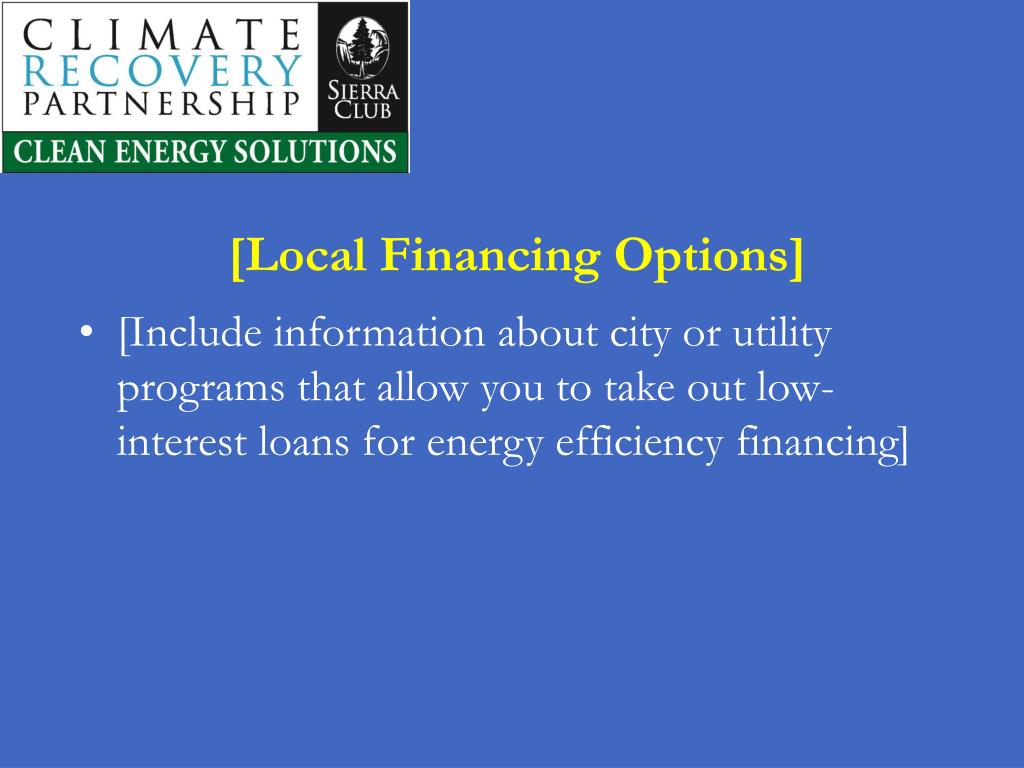 CLIMATE
RECOVERY
PARTNERSHIP
SIERRA CLUB
CLEAN ENERGY SOLUTIONS

[Local Financing Options]

• [Include information about city or utility programs that allow you to take out low-interest loans for energy efficiency financing]